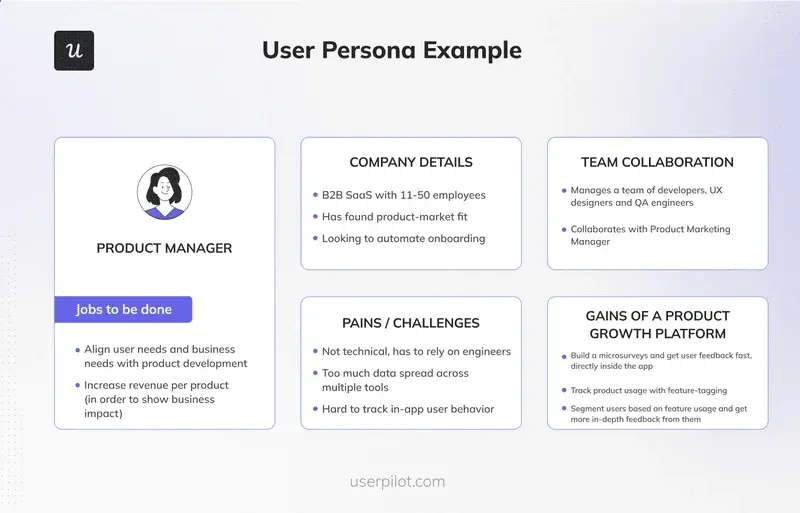 u

User Persona Example

PRODUCT MANAGER

Jobs to be done

- Align user needs and business needs with product development
- Increase revenue per product (in order to show business impact)

COMPANY DETAILS

- B2B SaaS with 11-50 employees
- Has found product-market fit
- Looking to automate onboarding

PAINS / CHALLENGES

- Not technical, has to rely on engineers
- Too much data spread across multiple tools
- Hard to track in-app user behavior

TEAM COLLABORATION

- Manages a team of developers, UX designers and QA engineers
- Collaborates with Product Marketing Manager

GAINS OF A PRODUCT GROWTH PLATFORM

- Build a microsurveys and get user feedback fast, directly inside the app
- Track product usage with feature-tagging
- Segment users based on feature usage and get more in-depth feedback from them

userpilot.com